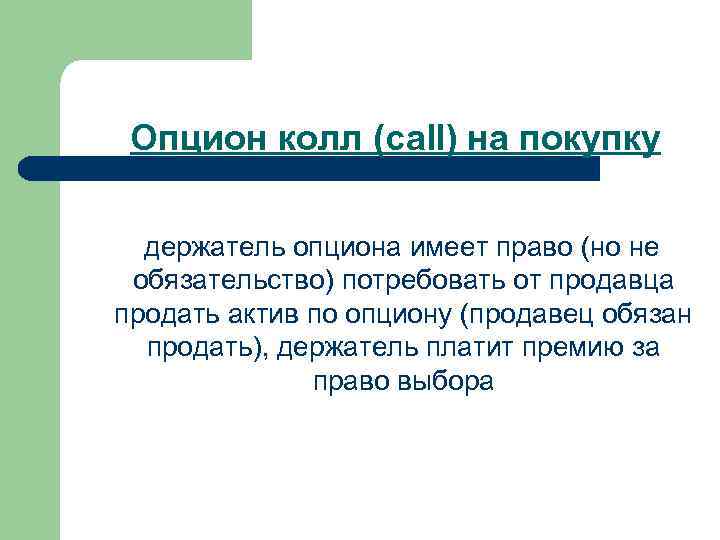 Опцион колл (call) на покупку

держатель опциона имеет право (но не обязательство) потребовать от продавца продать актив по опциону (продавец обязан продать), держатель платит премию за право выбора